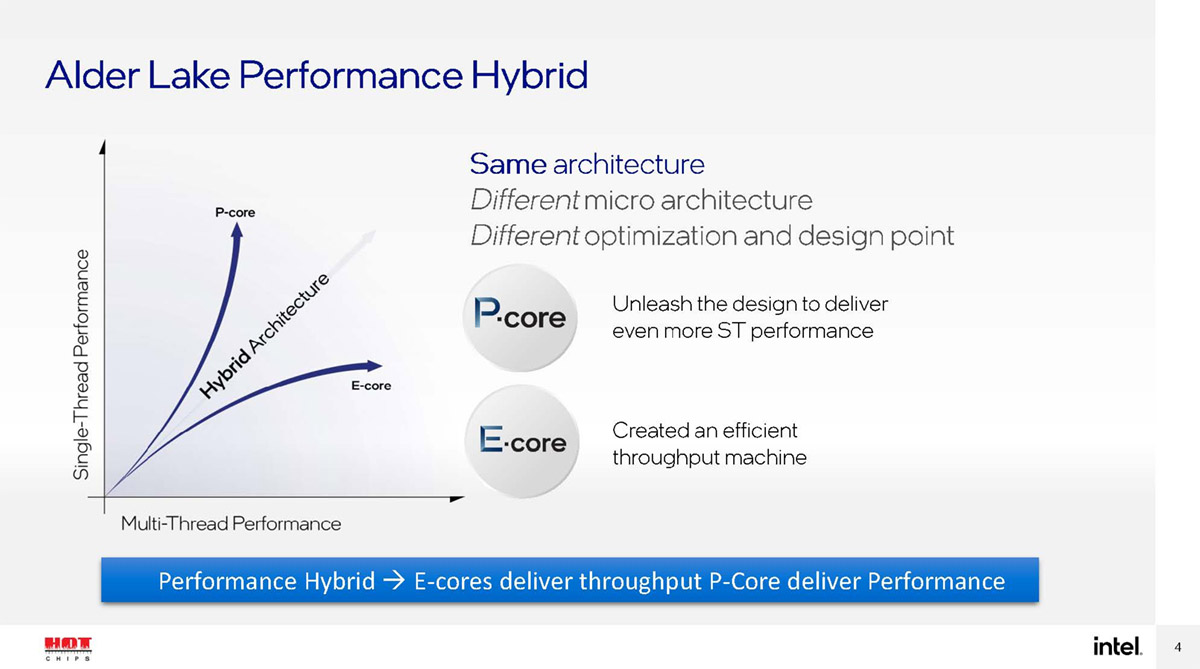 Alder Lake Performance Hybrid

Single-Thread Performance

P-core

Hybrid Architecture

E-core

Multi-Thread Performance

Same architecture
Different micro architecture
Different optimization and design point

P·core

Unleash the design to deliver even more ST performance

E·core

Created an efficient throughput machine

Performance Hybrid → E-cores deliver throughput P-Core deliver Performance

HOT CHIPS

intel.

4